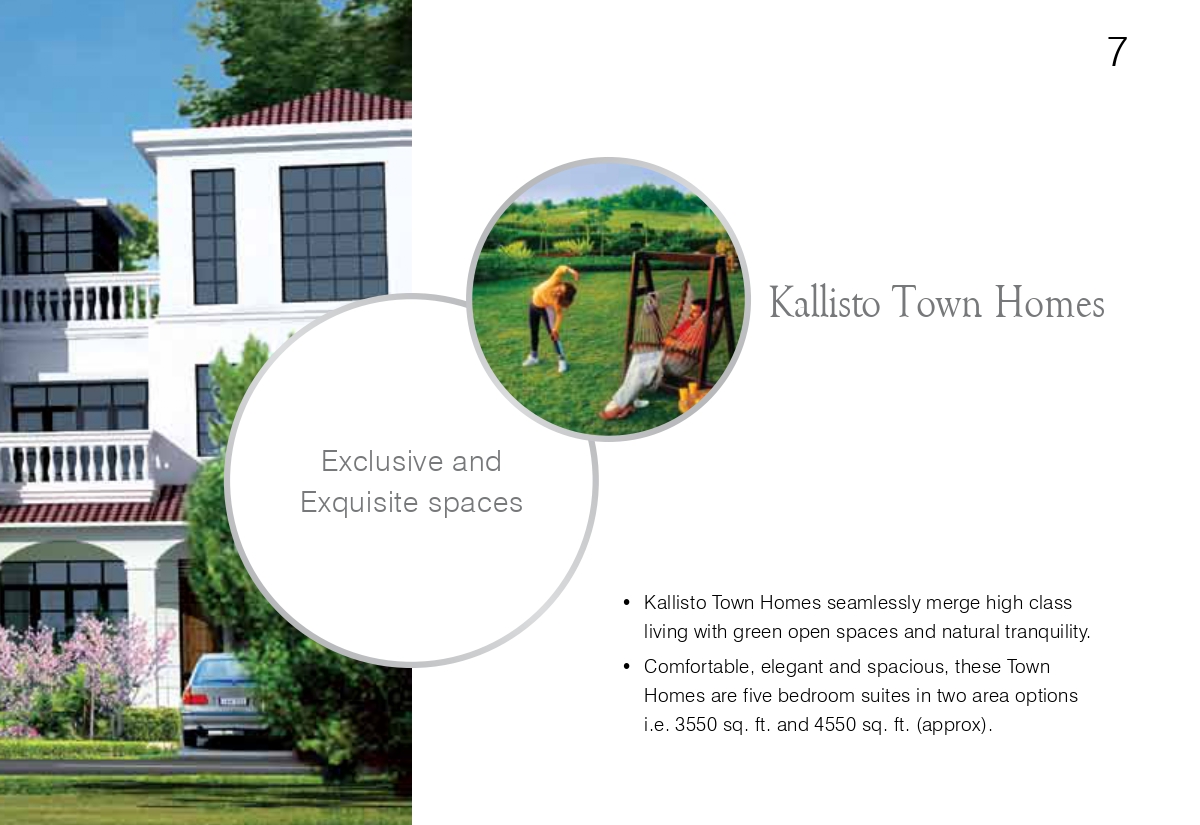 7

Kallisto Town Homes

Exclusive and Exquisite spaces

• Kallisto Town Homes seamlessly merge high class living with green open spaces and natural tranquility.
• Comfortable, elegant and spacious, these Town Homes are five bedroom suites in two area options i.e. 3550 sq. ft. and 4550 sq. ft. (approx).